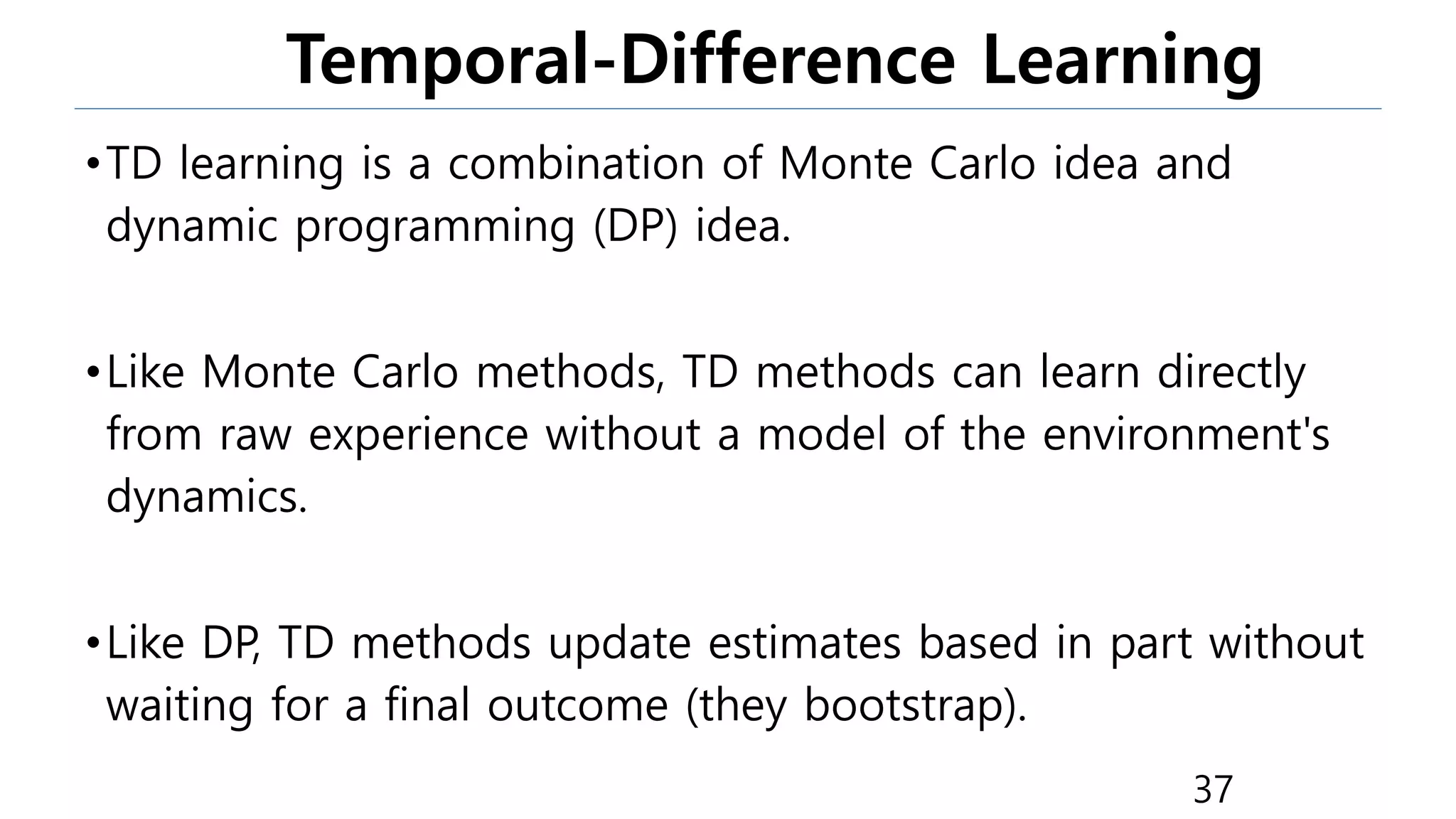 Temporal-Difference Learning

• TD learning is a combination of Monte Carlo idea and dynamic programming (DP) idea.

• Like Monte Carlo methods, TD methods can learn directly from raw experience without a model of the environment's dynamics.

• Like DP, TD methods update estimates based in part without waiting for a final outcome (they bootstrap).

37